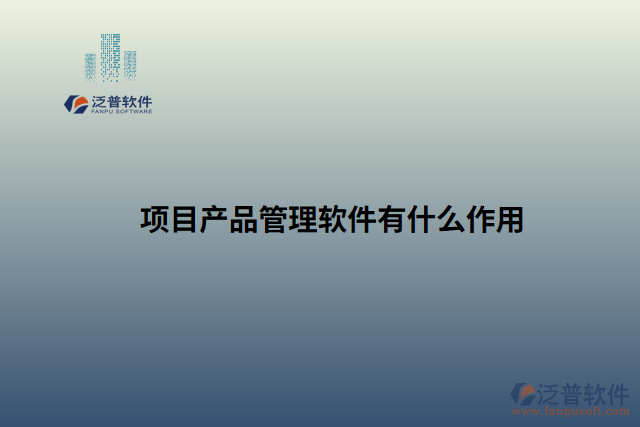 泛普软件
FANPU SOFTWARE

项目产品管理软件有什么作用

泛普软件
www.fanpusoft.com